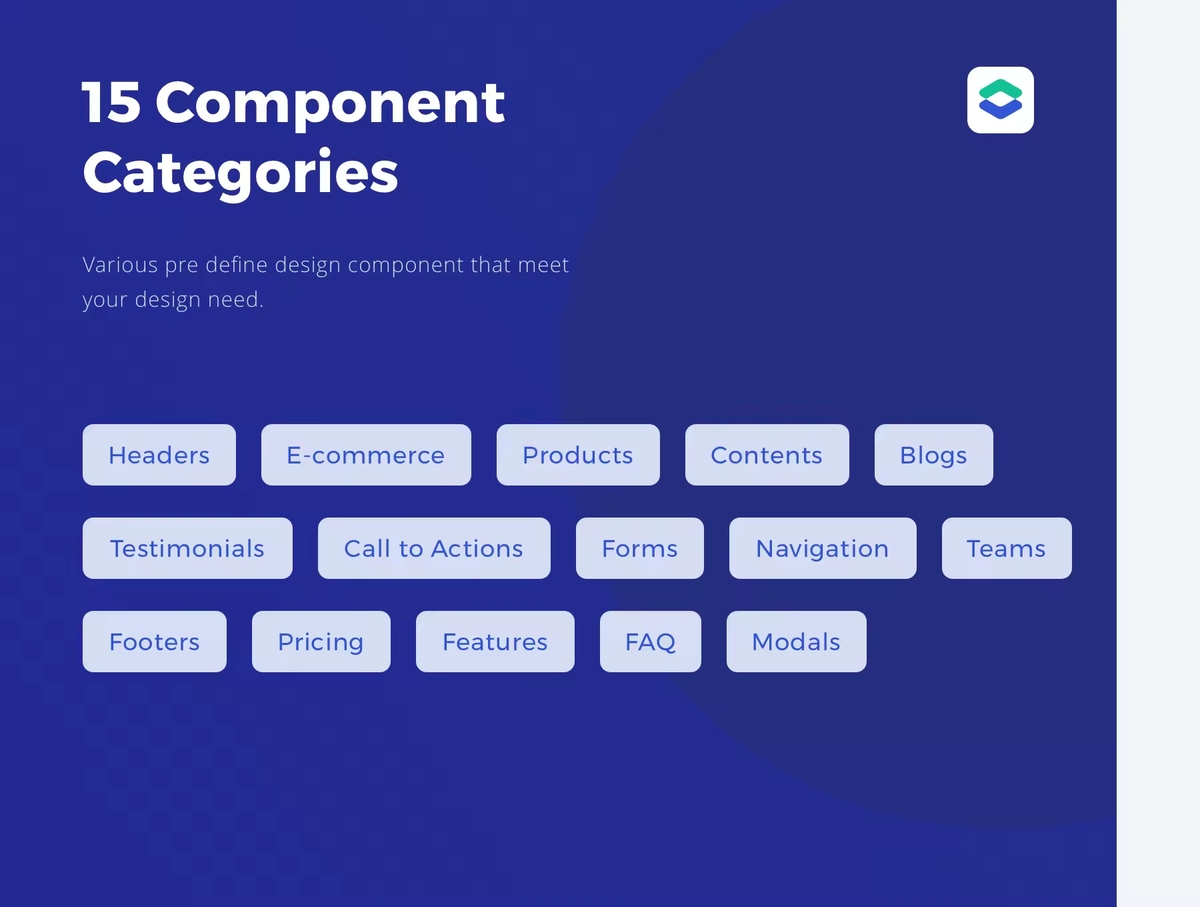 15 Component Categories

Various pre define design component that meet your design need.

Headers E-commerce Products Contents Blogs

Testimonials Call to Actions Forms Navigation Teams

Footers Pricing Features FAQ Modals